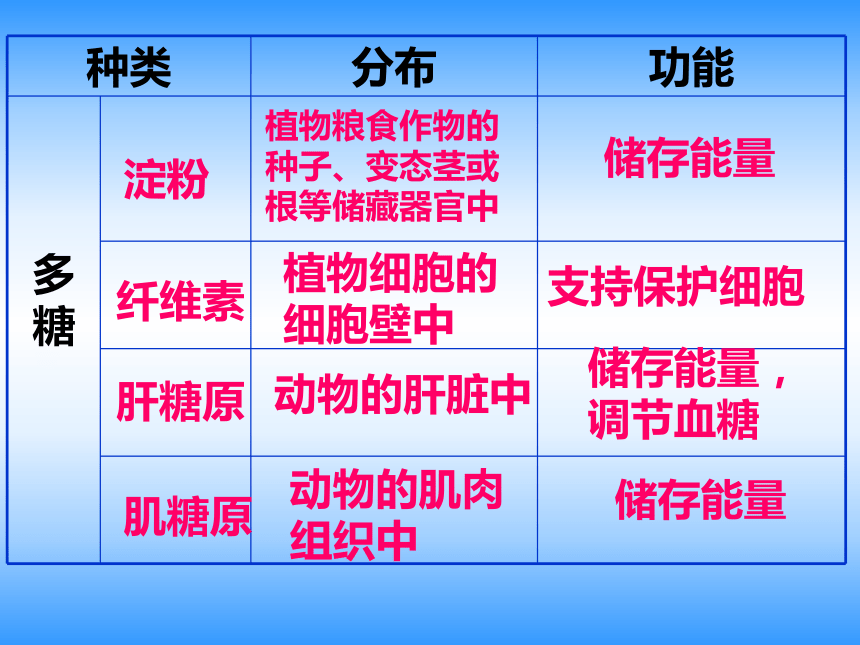 | 种类 | | 分布 | 功能 |
|---|---|---|---|
| 多糖 | 淀粉 | 植物粮食作物的种子、变态茎或根等储藏器官中 | 储存能量 |
| | 纤维素 | 植物细胞的细胞壁中 | 支持保护细胞 |
| | 肝糖原 | 动物的肝脏中 | 储存能量，调节血糖 |
| | 肌糖原 | 动物的肌肉组织中 | 储存能量 |